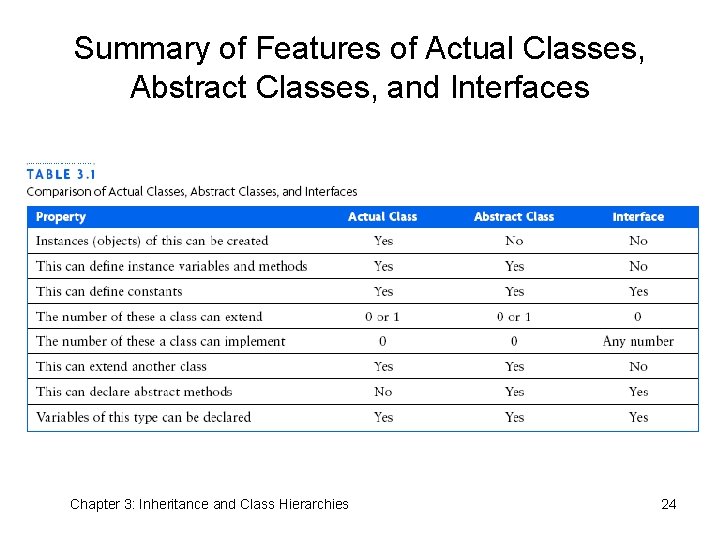 Summary of Features of Actual Classes, Abstract Classes, and Interfaces

TABLE 3.1
Comparison of Actual Classes, Abstract Classes, and Interfaces

| Property | Actual Class | Abstract Class | Interface |
|---|---|---|---|
| Instances (objects) of this can be created | Yes | No | No |
| This can define instance variables and methods | Yes | Yes | No |
| This can define constants | Yes | Yes | Yes |
| The number of these a class can extend | 0 or 1 | 0 or 1 | 0 |
| The number of these a class can implement | 0 | 0 | Any number |
| This can extend another class | Yes | Yes | No |
| This can declare abstract methods | No | Yes | Yes |
| Variables of this type can be declared | Yes | Yes | Yes |

Chapter 3: Inheritance and Class Hierarchies

24